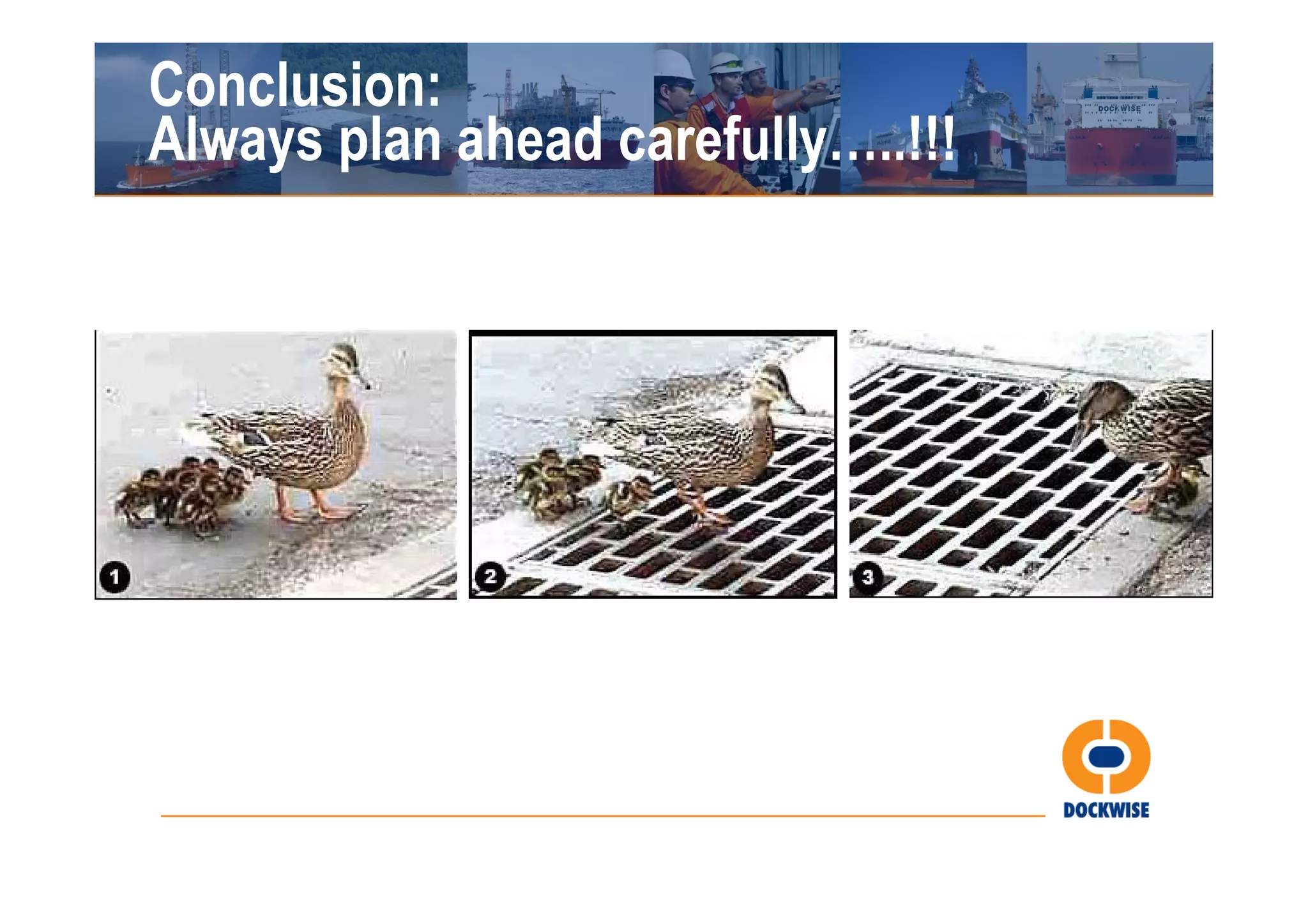 Conclusion:
Always plan ahead carefully…..!!!

DOCKWISE

1

2

3

DOCKWISE